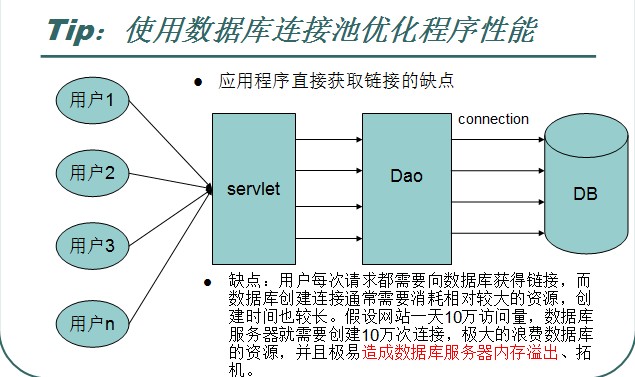 Tip：使用数据库连接池优化程序性能

● 应用程序直接获取链接的缺点

用户1
用户2
用户3
用户n

servlet

Dao

connection

DB

● 缺点：用户每次请求都需要向数据库获得链接，而数据库创建连接通常需要消耗相对较大的资源，创建时间也较长。假设网站一天10万访问量，数据库服务器就需要创建10万次连接，极大的浪费数据库的资源，并且极易造成数据库服务器内存溢出、拓机。